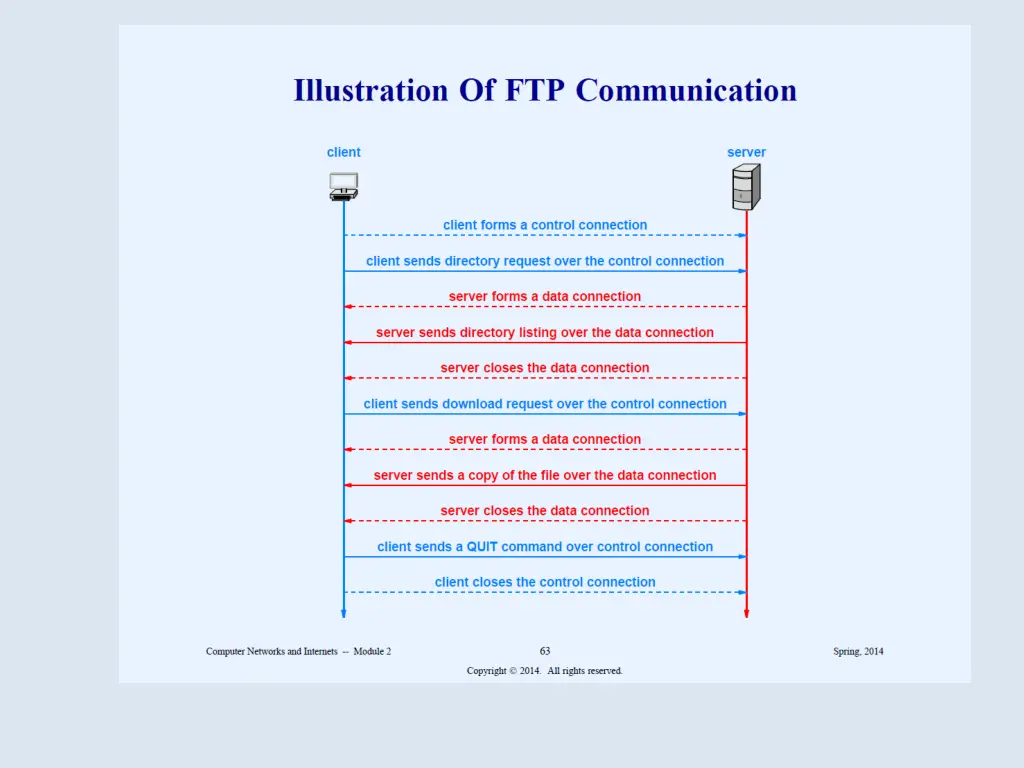 Illustration Of FTP Communication

client

server

client forms a control connection

client sends directory request over the control connection

server forms a data connection

server sends directory listing over the data connection

server closes the data connection

client sends download request over the control connection

server forms a data connection

server sends a copy of the file over the data connection

server closes the data connection

client sends a QUIT command over control connection

client closes the control connection

Computer Networks and Internets -- Module 2

63

Spring, 2014

Copyright © 2014. All rights reserved.